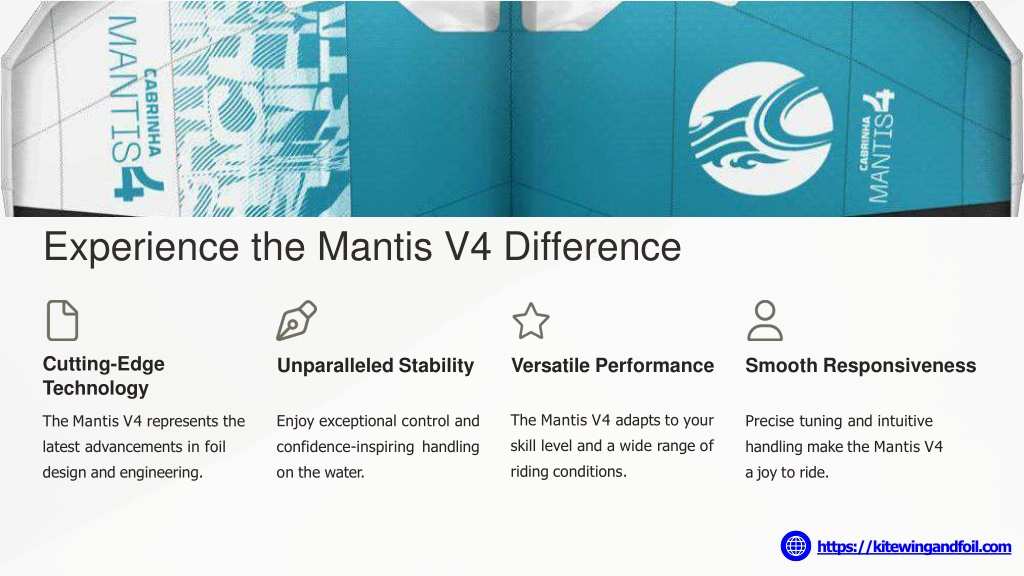 CABRINHA
MANTIS 4

CABRINHA
MANTIS 4

Experience the Mantis V4 Difference

Cutting-Edge Technology

The Mantis V4 represents the latest advancements in foil design and engineering.

Unparalleled Stability

Enjoy exceptional control and confidence-inspiring handling on the water.

Versatile Performance

The Mantis V4 adapts to your skill level and a wide range of riding conditions.

Smooth Responsiveness

Precise tuning and intuitive handling make the Mantis V4 a joy to ride.

https://kitewingandfoil.com